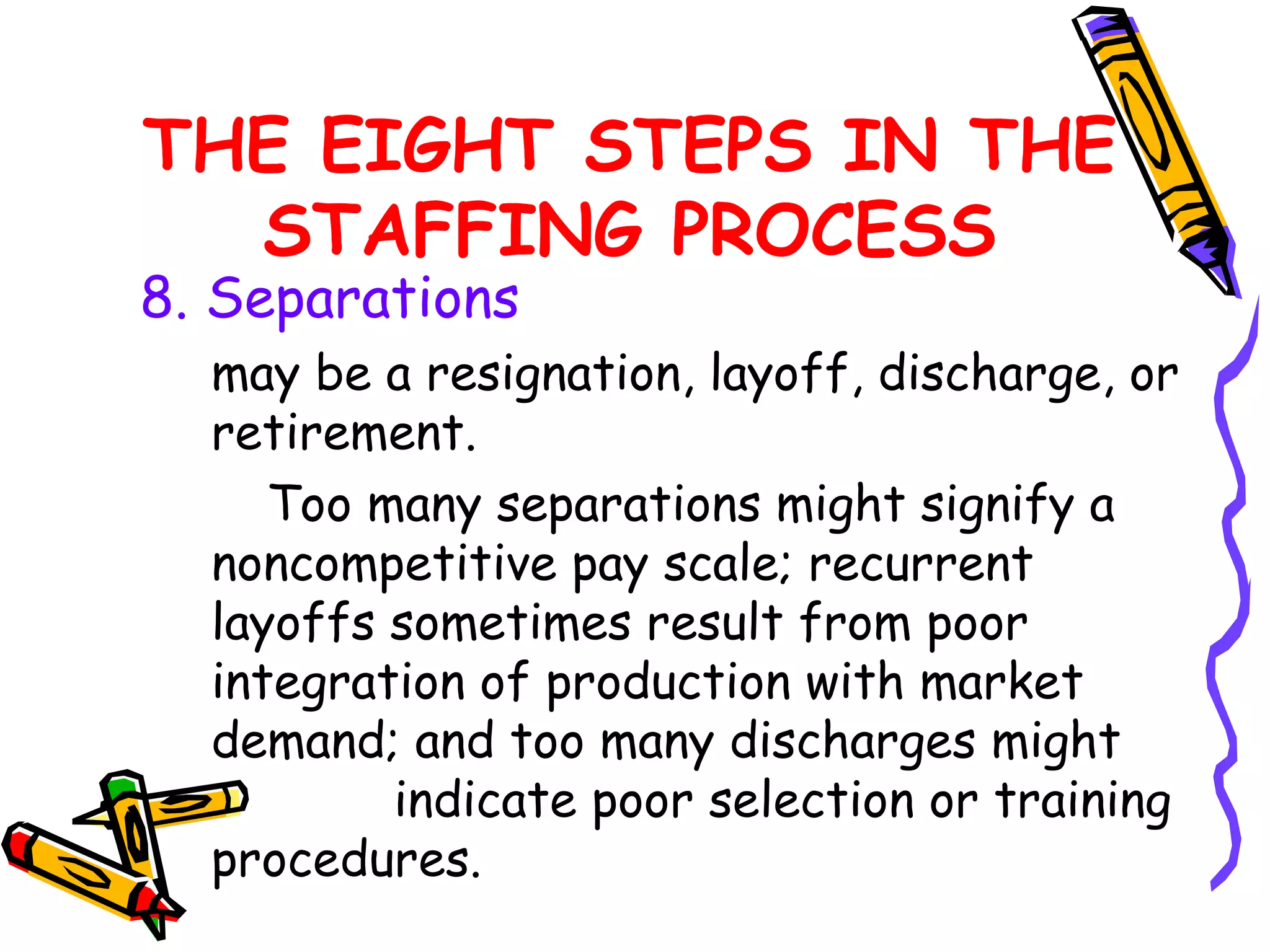 THE EIGHT STEPS IN THE STAFFING PROCESS

8. Separations

may be a resignation, layoff, discharge, or retirement.

Too many separations might signify a noncompetitive pay scale; recurrent layoffs sometimes result from poor integration of production with market demand; and too many discharges might indicate poor selection or training procedures.